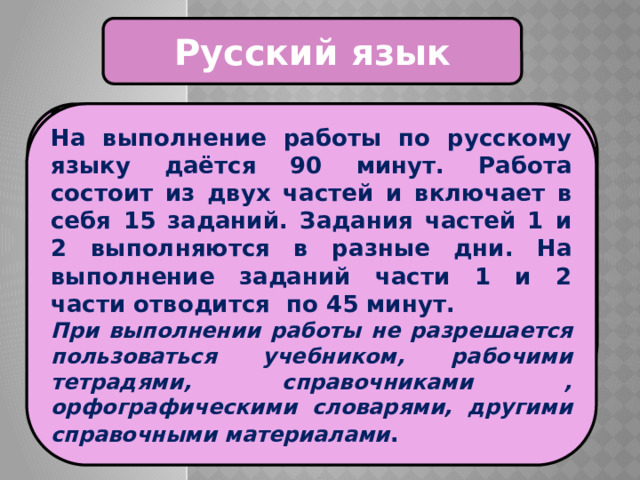 Русский язык

На выполнение работы по русскому языку даётся 90 минут. Работа состоит из двух частей и включает в себя 15 заданий. Задания частей 1 и 2 выполняются в разные дни. На выполнение заданий части 1 и 2 части отводится по 45 минут.

При выполнении работы не разрешается пользоваться учебником, рабочими тетрадями, справочниками , орфографическими словарями, другими справочными материалами.